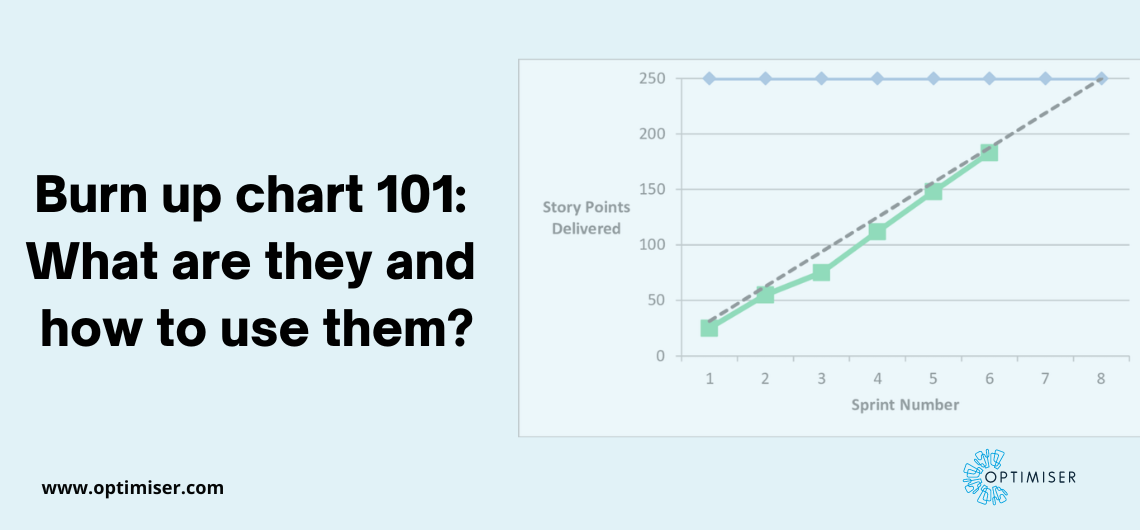 Burn up chart 101: What are they and how to use them?

250
200
150
100
50
0

Story Points Delivered

1 2 3 4 5 6 7 8

Sprint Number

www.optimiser.com

OPTIMISER